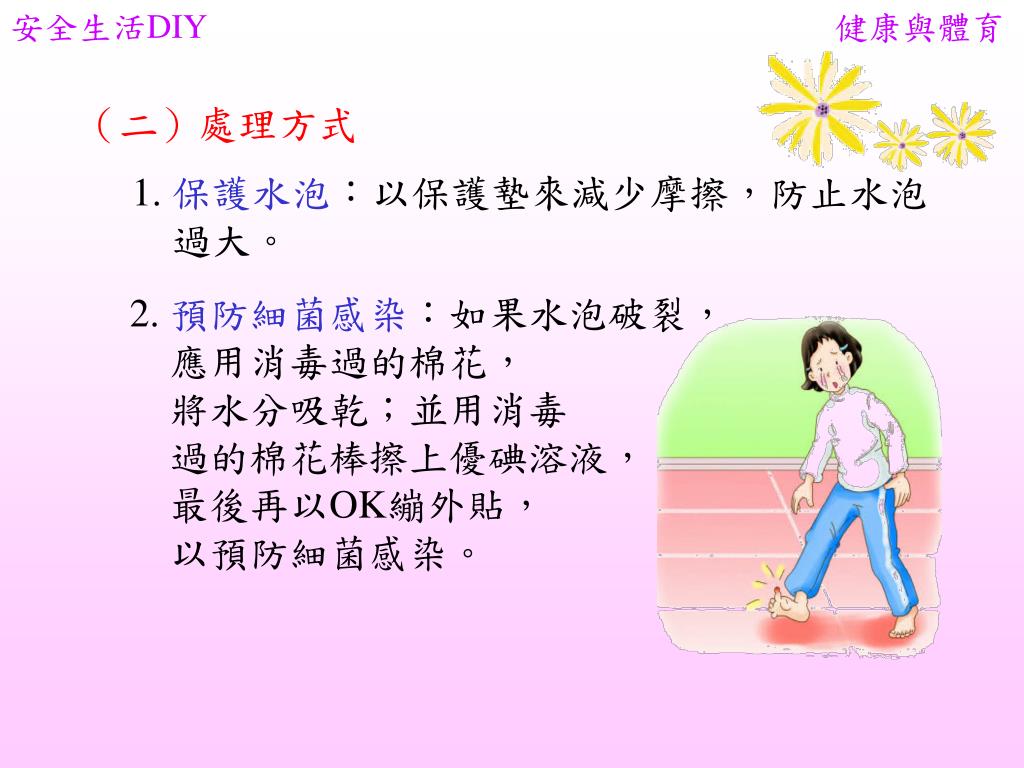 安全生活DIY

健康與體育

（二）處理方式

1. 保護水泡：以保護墊來減少摩擦，防止水泡過大。

2. 預防細菌感染：如果水泡破裂，應用消毒過的棉花，將水分吸乾；並用消毒過的棉花棒擦上優碘溶液，最後再以OK繃外貼，以預防細菌感染。